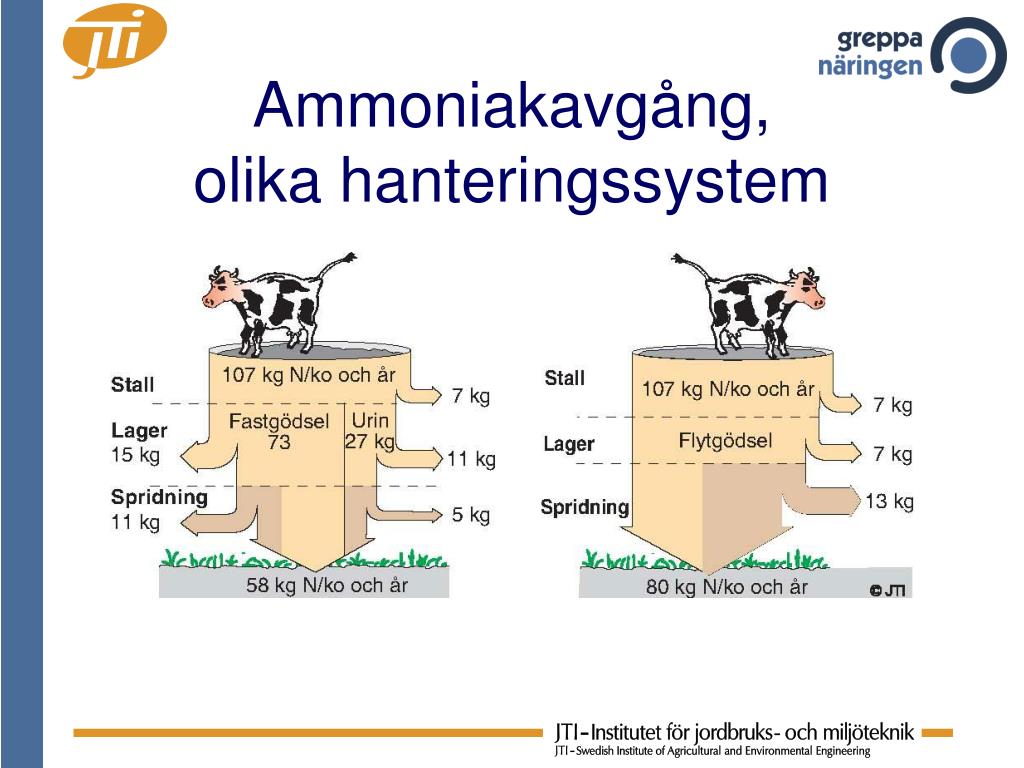 JTI

greppa näringen

Ammoniakavgång, olika hanteringssystem

Stall
107 kg N/ko och år
7 kg
Lager
15 kg
Fastgödsel 73
Urin 27 kg
11 kg
Spridning
11 kg
5 kg
58 kg N/ko och år

Stall
107 kg N/ko och år
7 kg
Lager
Flytgödsel
7 kg
Spridning
13 kg
80 kg N/ko och år
© JTI

JTI-Institutet för jordbruks- och miljöteknik
JTI-Swedish Institute of Agricultural and Environmental Engineering